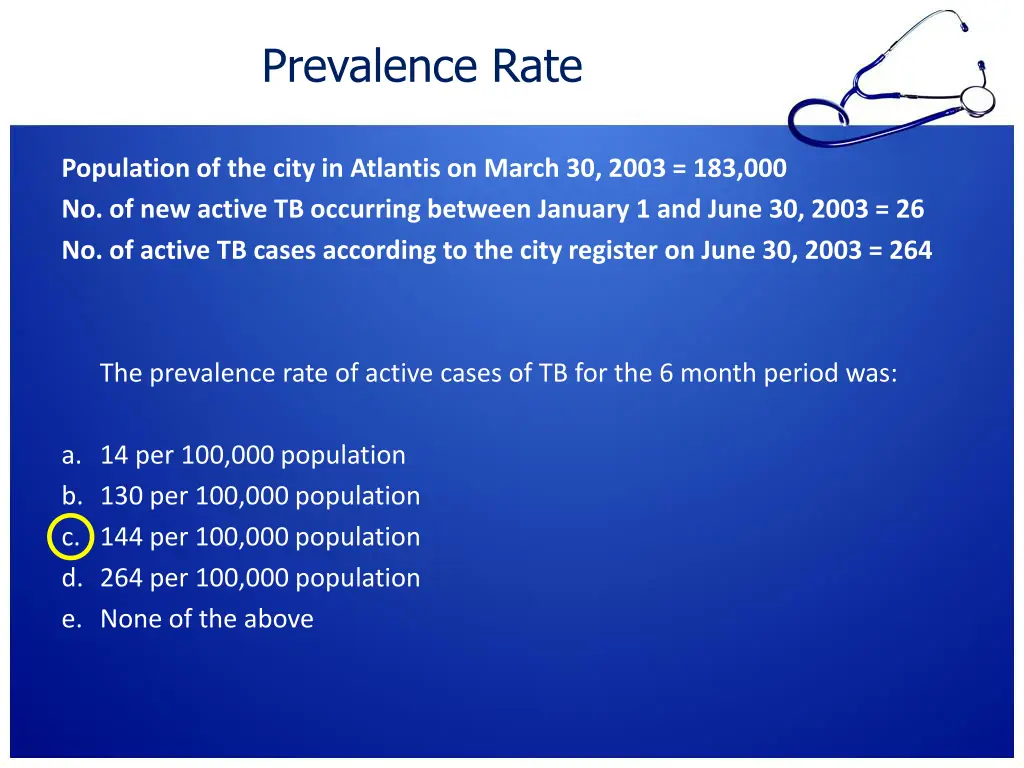 Prevalence Rate

Population of the city in Atlantis on March 30, 2003 = 183,000
No. of new active TB occurring between January 1 and June 30, 2003 = 26
No. of active TB cases according to the city register on June 30, 2003 = 264

The prevalence rate of active cases of TB for the 6 month period was:

a. 14 per 100,000 population
b. 130 per 100,000 population
c. 144 per 100,000 population
d. 264 per 100,000 population
e. None of the above